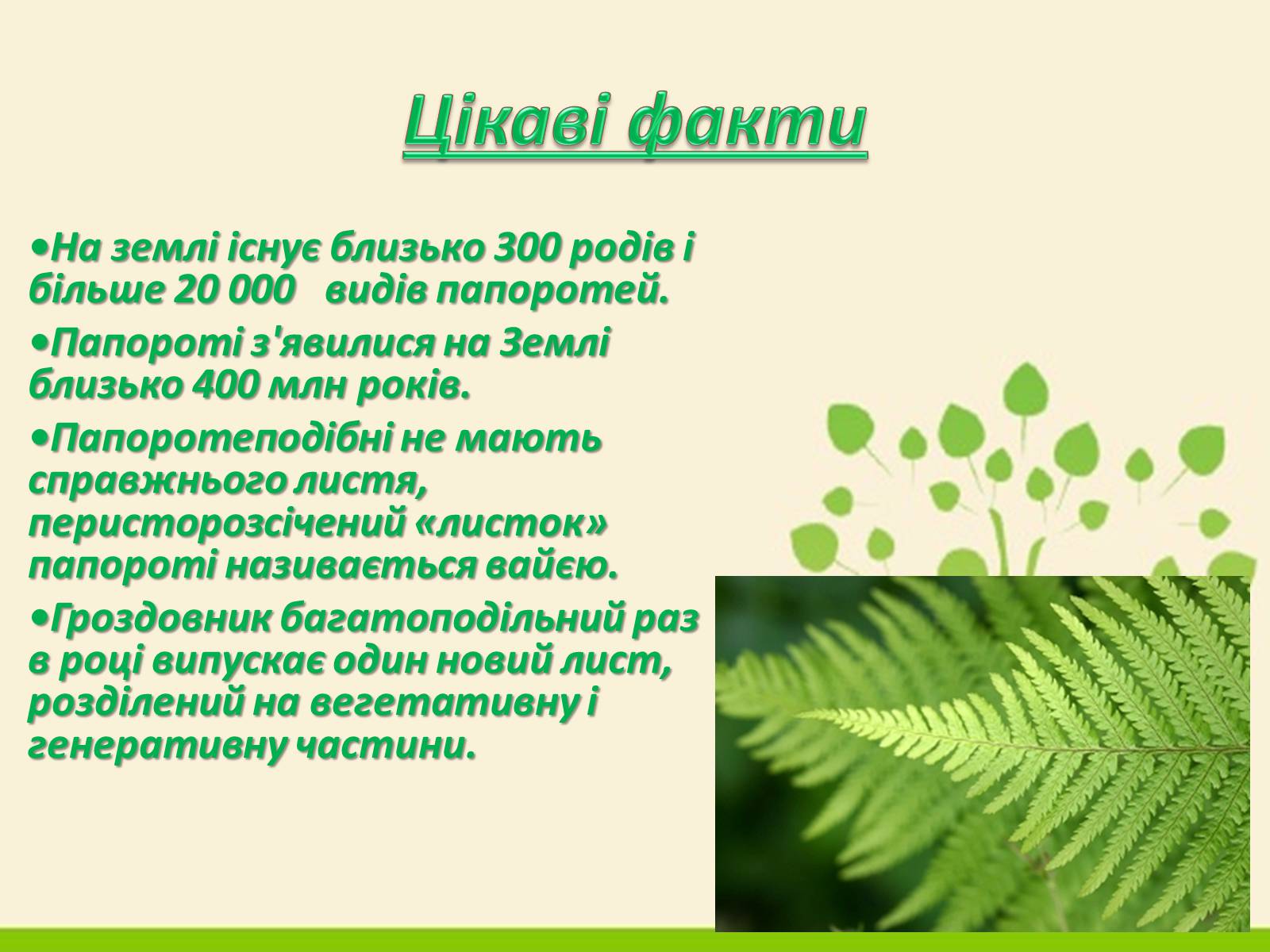 Цікаві факти

•На землі існує близько 300 родів і більше 20 000 видів папоротей.

•Папороті з'явилися на Землі близько 400 млн років.

•Папоротеподібні не мають справжнього листя, перисторозсічений «листок» папороті називається вайєю.

•Гроздовник багатоподільний раз в році випускає один новий лист, розділений на вегетативну і генеративну частини.